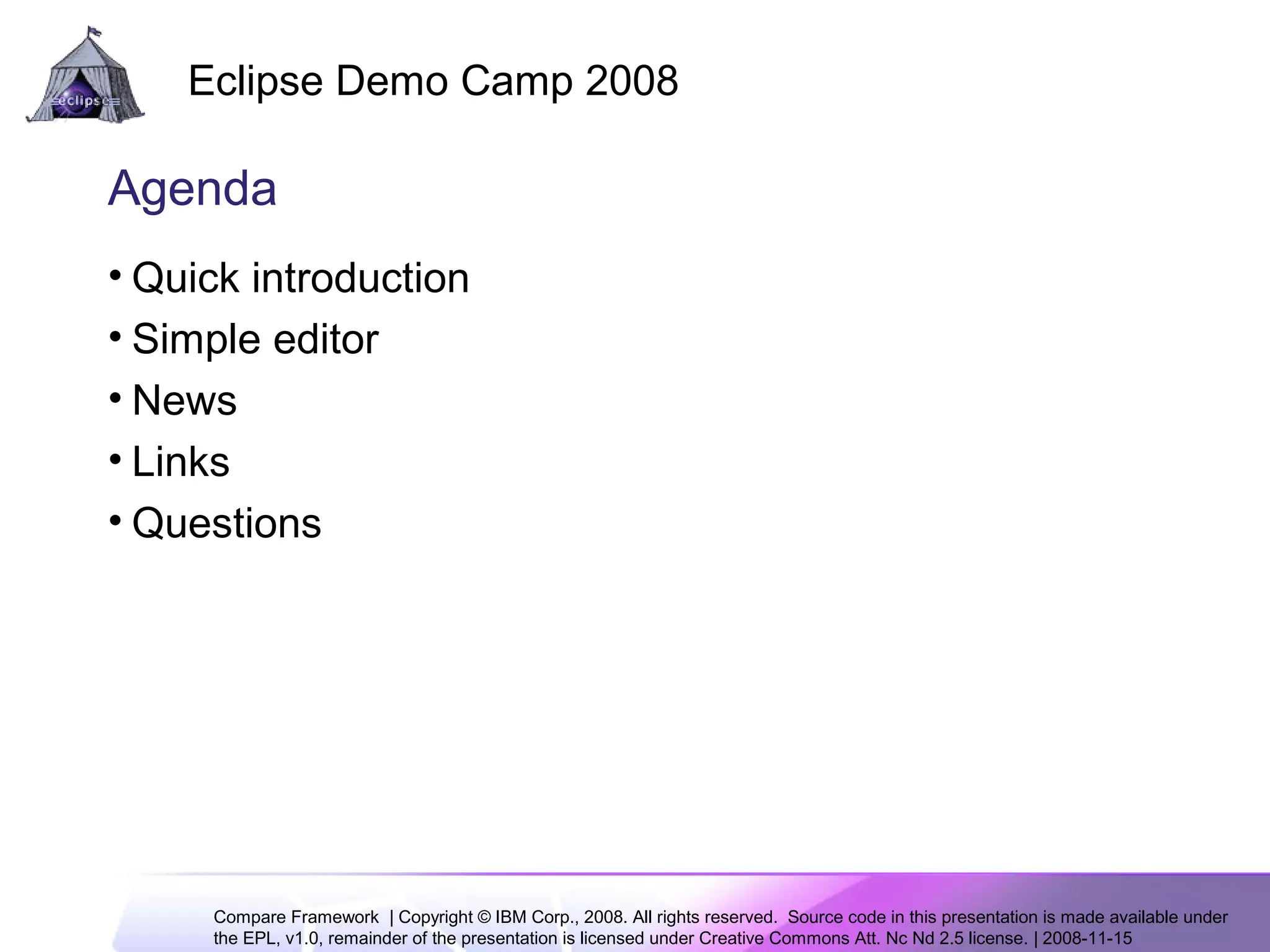 eclipse

Eclipse Demo Camp 2008

Agenda

• Quick introduction
• Simple editor
• News
• Links
• Questions

Compare Framework | Copyright © IBM Corp., 2008. All rights reserved. Source code in this presentation is made available under the EPL, v1.0, remainder of the presentation is licensed under Creative Commons Att. Nc Nd 2.5 license. | 2008-11-15